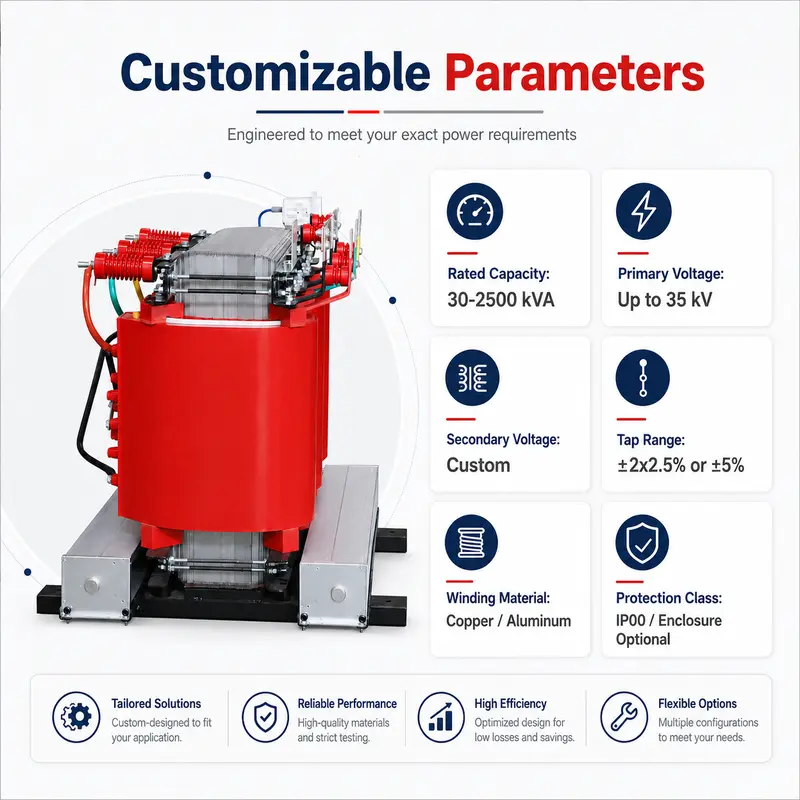 Customizable Parameters

Engineered to meet your exact power requirements

Rated Capacity:
30-2500 kVA

Primary Voltage:
Up to 35 kV

Secondary Voltage:
Custom

Tap Range:
±2x2.5% or ±5%

Winding Material:
Copper / Aluminum

Protection Class:
IP00 / Enclosure Optional

Tailored Solutions
Custom-designed to fit your application.

Reliable Performance
High-quality materials and strict testing.

High Efficiency
Optimized design for low losses and savings.

Flexible Options
Multiple configurations to meet your needs.